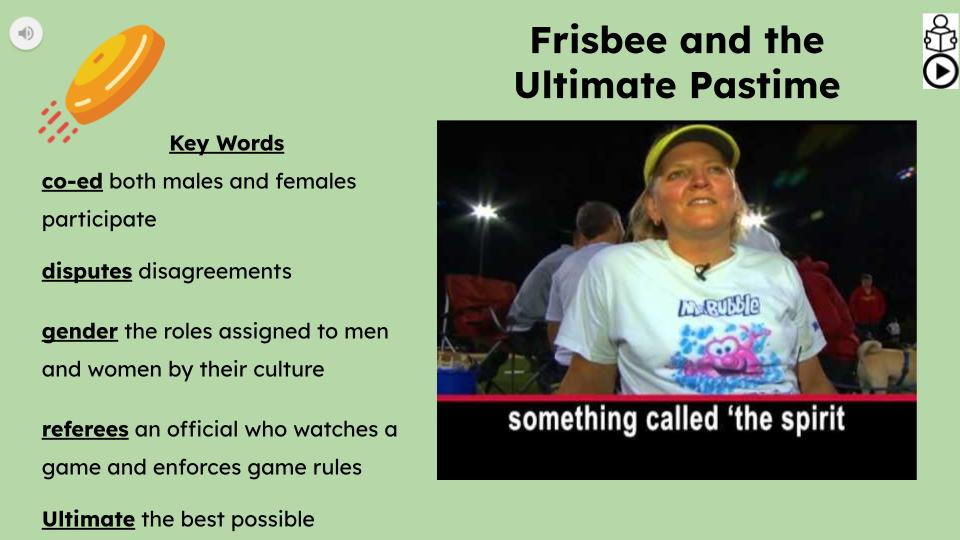 Frisbee and the Ultimate Pastime

Key Words

co-ed both males and females participate

disputes disagreements

gender the roles assigned to men and women by their culture

referees an official who watches a game and enforces game rules

Ultimate the best possible

Mr. Bubble

something called 'the spirit